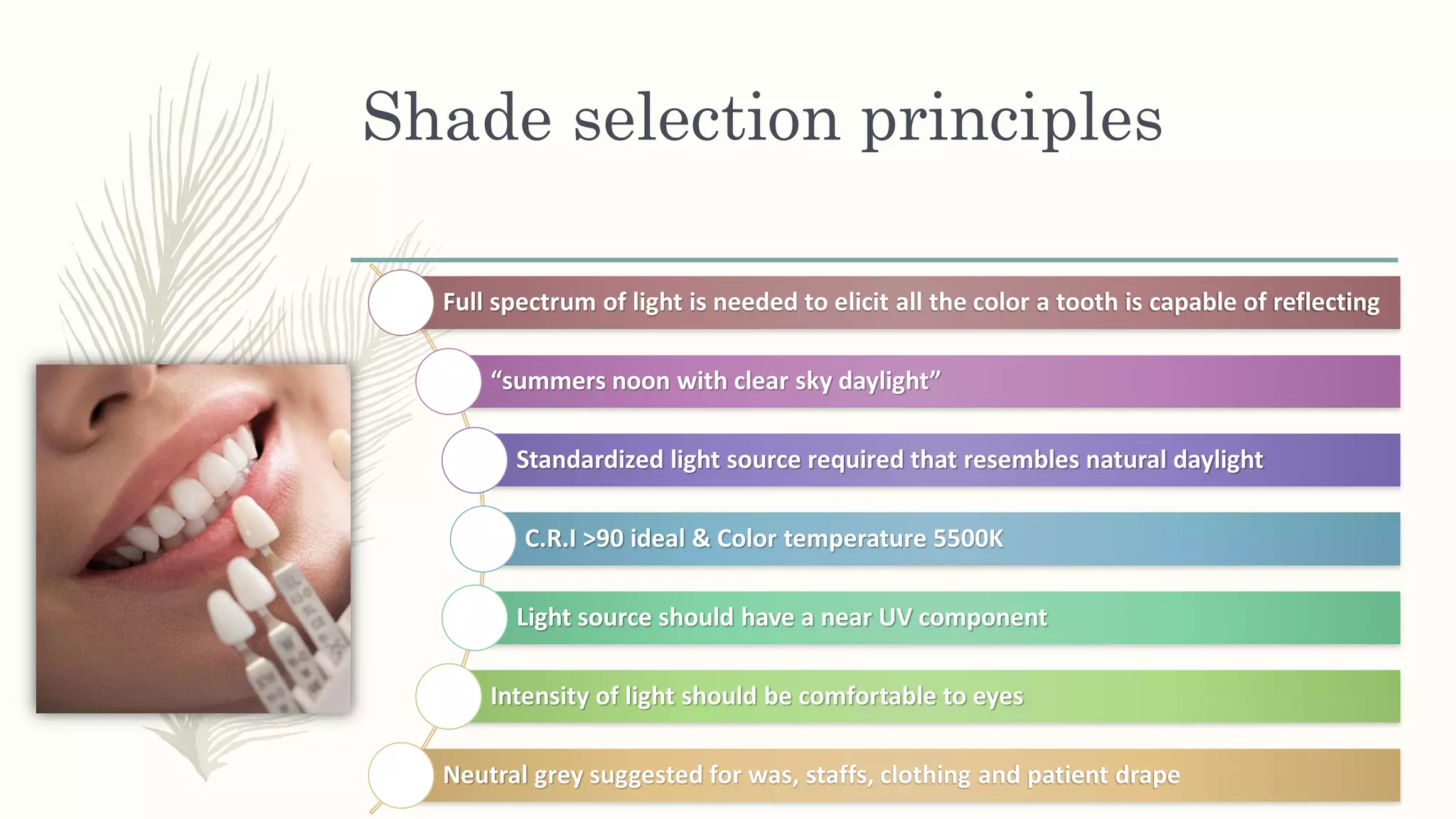 Shade selection principles

Full spectrum of light is needed to elicit all the color a tooth is capable of reflecting

“summers noon with clear sky daylight”

Standardized light source required that resembles natural daylight

C.R.I >90 ideal & Color temperature 5500K

Light source should have a near UV component

Intensity of light should be comfortable to eyes

Neutral grey suggested for was, staffs, clothing and patient drape